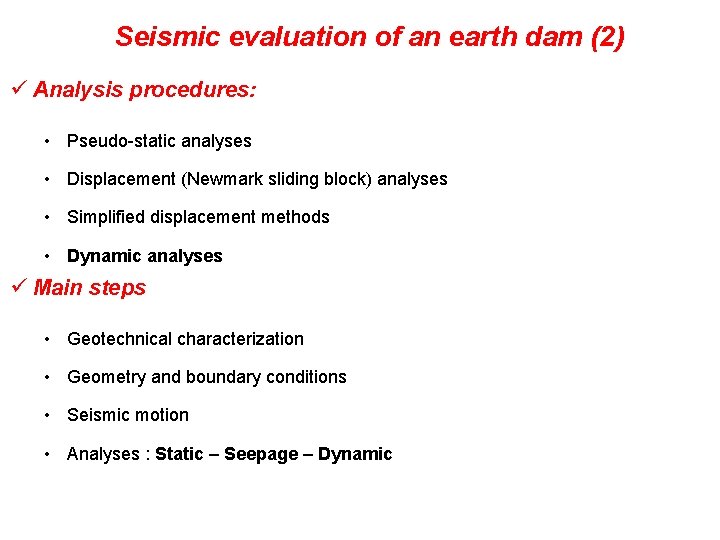 Seismic evaluation of an earth dam (2)

✓ Analysis procedures:

• Pseudo-static analyses

• Displacement (Newmark sliding block) analyses

• Simplified displacement methods

• Dynamic analyses

✓ Main steps

• Geotechnical characterization

• Geometry and boundary conditions

• Seismic motion

• Analyses : Static – Seepage – Dynamic